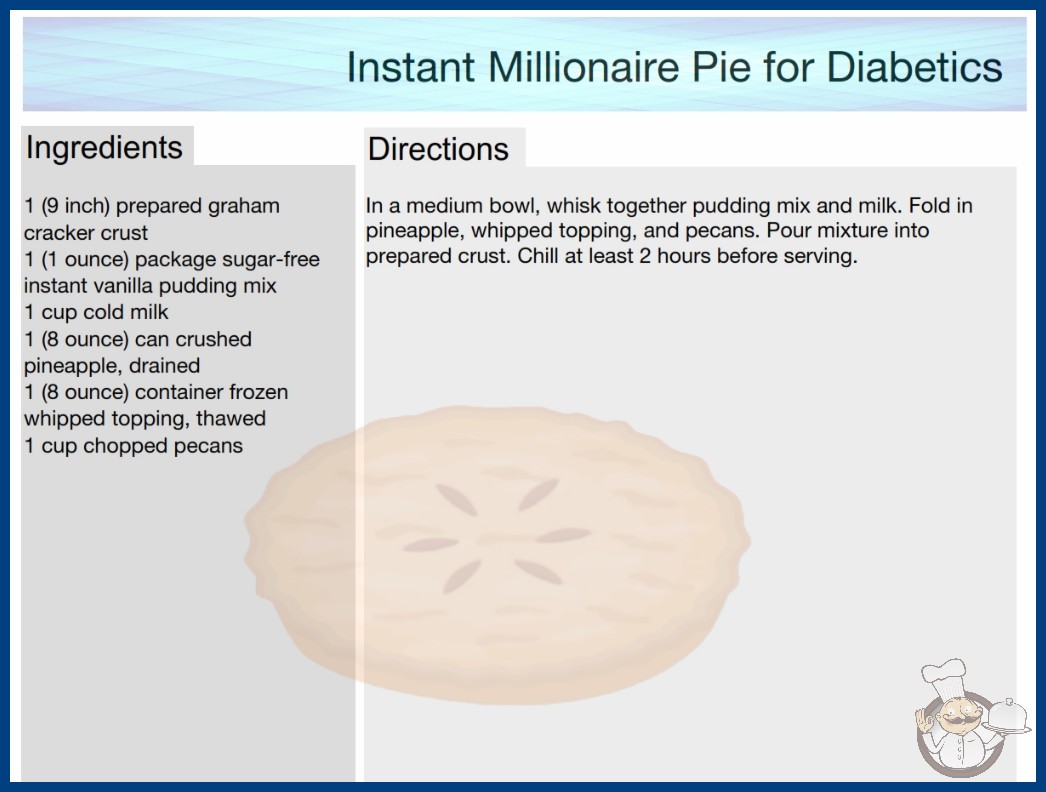 Instant Millionaire Pie for Diabetics

Ingredients

1 (9 inch) prepared graham cracker crust
1 (1 ounce) package sugar-free instant vanilla pudding mix
1 cup cold milk
1 (8 ounce) can crushed pineapple, drained
1 (8 ounce) container frozen whipped topping, thawed
1 cup chopped pecans

Directions

In a medium bowl, whisk together pudding mix and milk. Fold in pineapple, whipped topping, and pecans. Pour mixture into prepared crust. Chill at least 2 hours before serving.